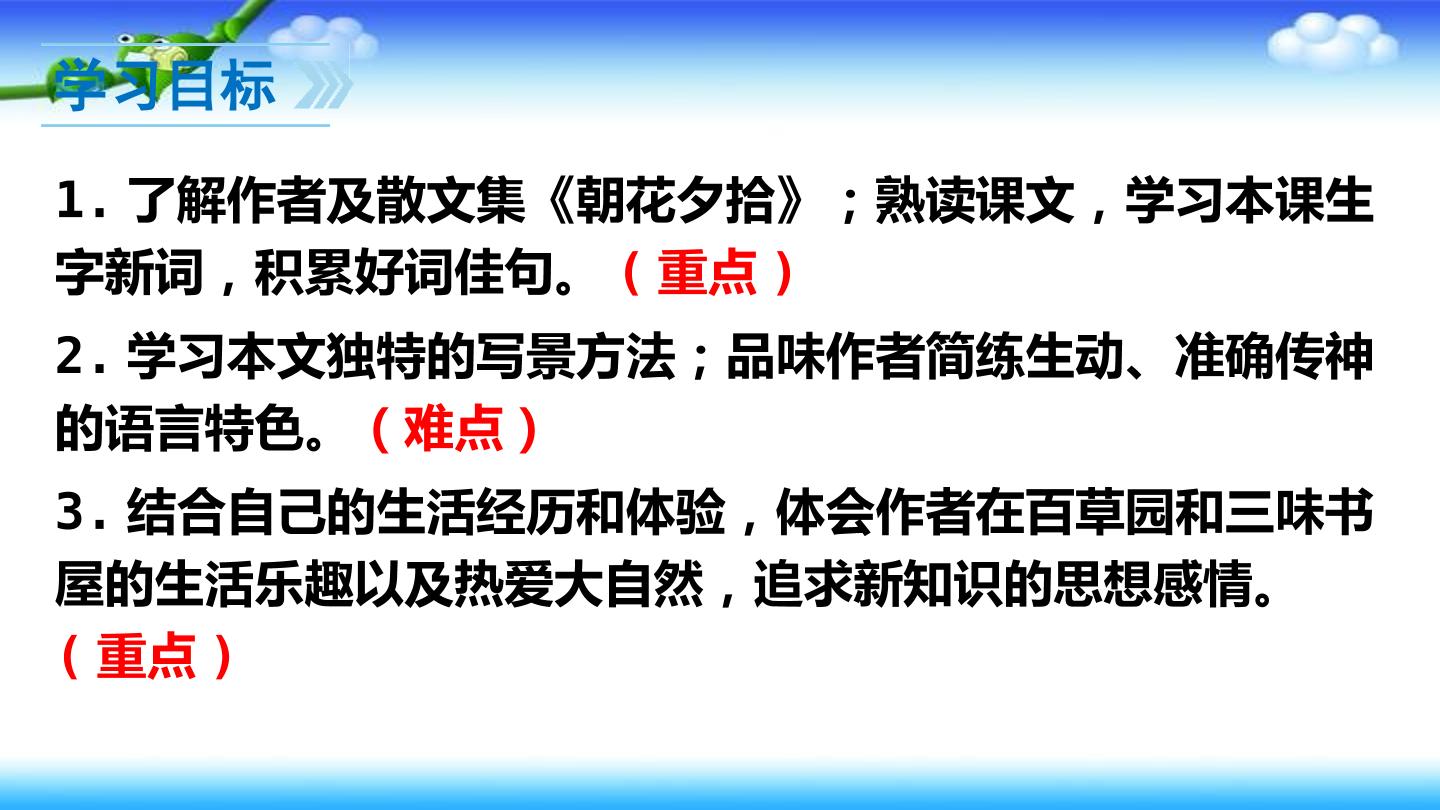 学习目标

1. 了解作者及散文集《朝花夕拾》；熟读课文，学习本课生字新词，积累好词佳句。（重点）

2. 学习本文独特的写景方法；品味作者简练生动、准确传神的语言特色。（难点）

3. 结合自己的生活经历和体验，体会作者在百草园和三味书屋的生活乐趣以及热爱大自然，追求新知识的思想感情。（重点）